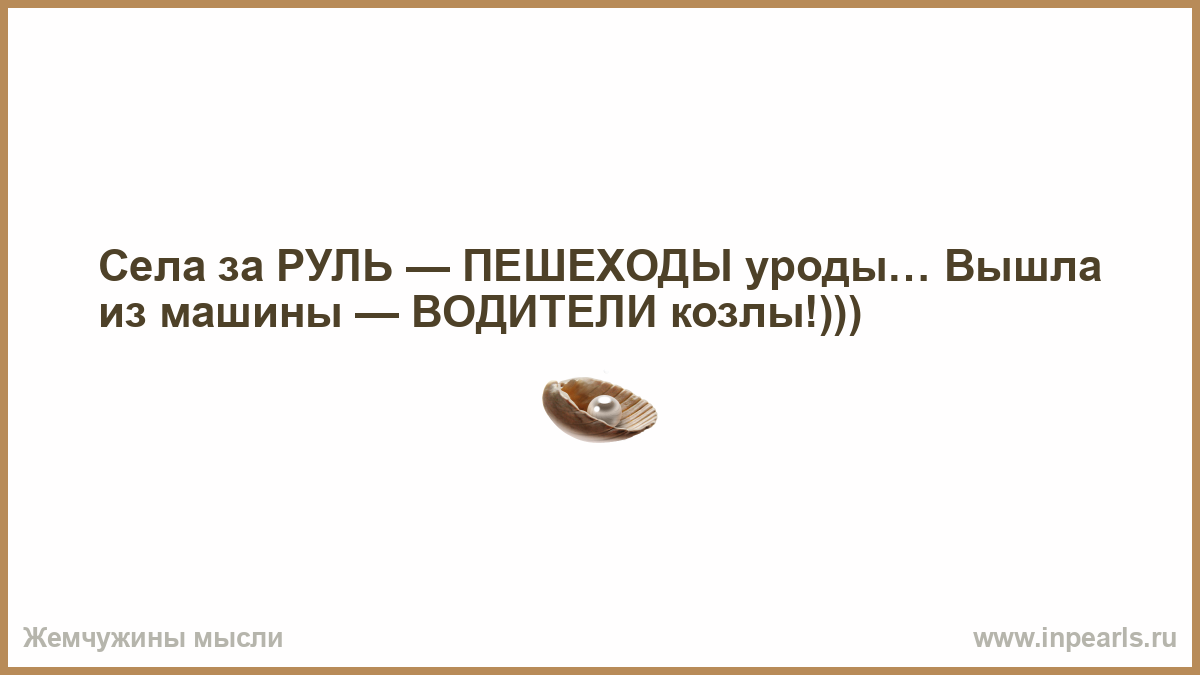 Села за РУЛЬ — ПЕШЕХОДЫ уроды… Вышла из машины — ВОДИТЕЛИ козлы!)))

Жемчужины мысли

www.inpearls.ru